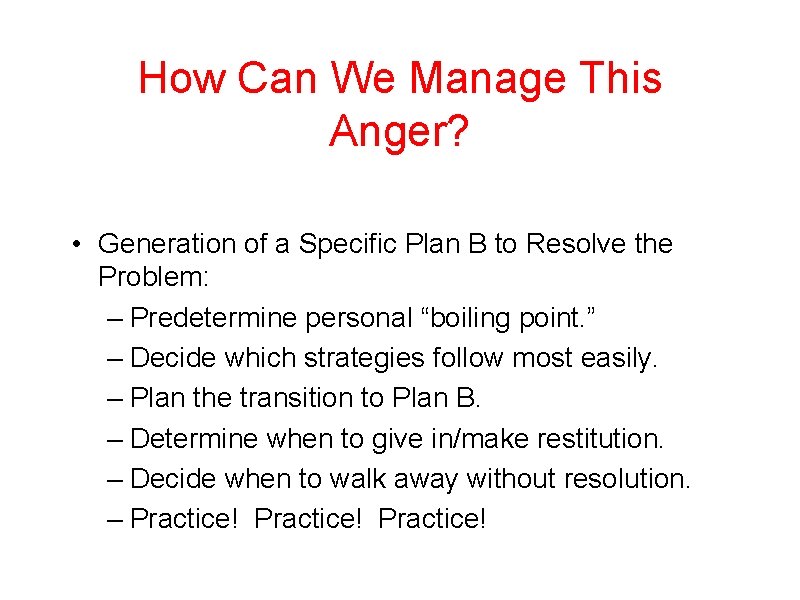 How Can We Manage This Anger?

• Generation of a Specific Plan B to Resolve the Problem:
– Predetermine personal “boiling point.”
– Decide which strategies follow most easily.
– Plan the transition to Plan B.
– Determine when to give in/make restitution.
– Decide when to walk away without resolution.
– Practice! Practice! Practice!